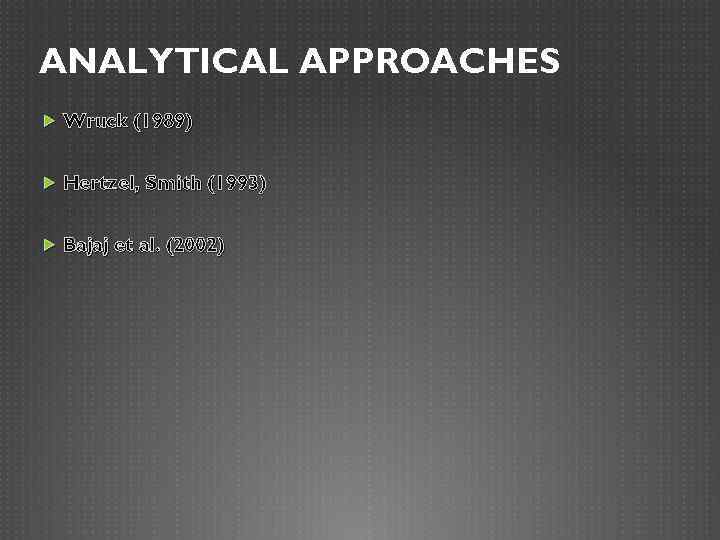 ANALYTICAL APPROACHES

Wruck (1989)

Hertzel, Smith (1993)

Bajaj et al. (2002)